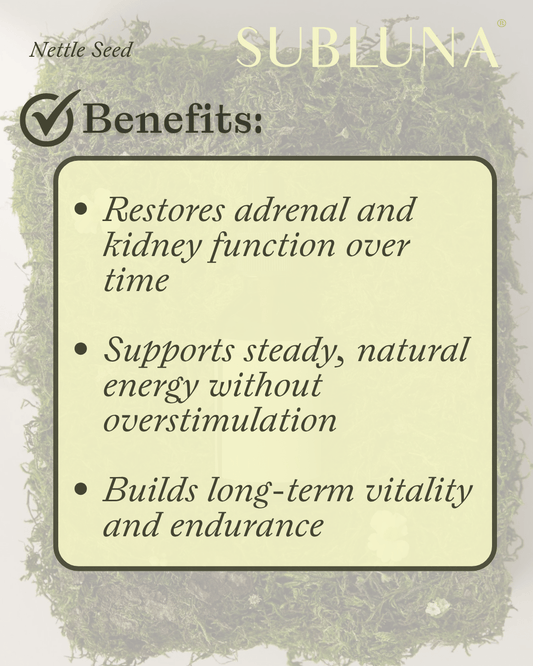 Nettle Seed

SUBLUNA®

Benefits:

• Restores adrenal and kidney function over time

• Supports steady, natural energy without overstimulation

• Builds long-term vitality and endurance